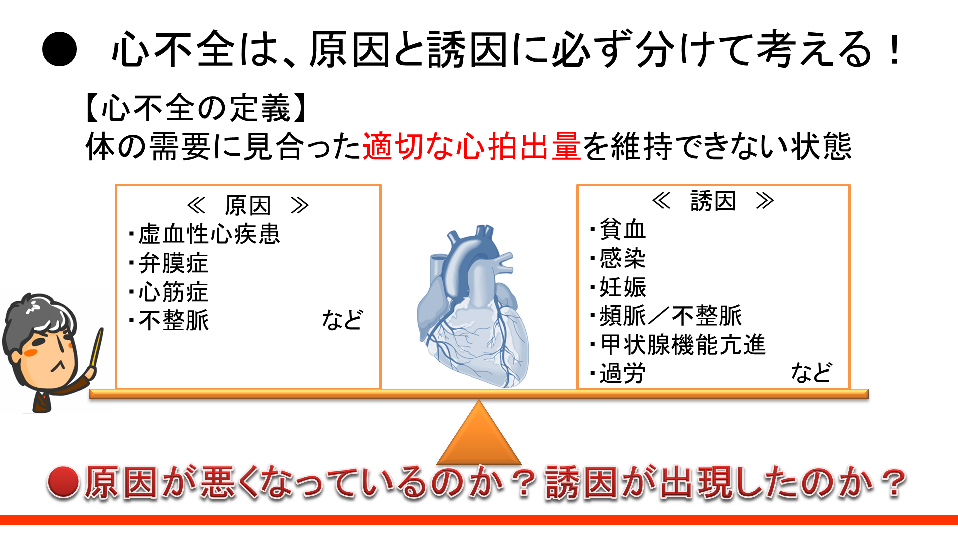 ● 心不全は、原因と誘因に必ず分けて考える！

【心不全の定義】
体の需要に見合った適切な心拍出量を維持できない状態

≪ 原因 ≫
・虚血性心疾患
・弁膜症
・心筋症
・不整脈 など

≪ 誘因 ≫
・貧血
・感染
・妊娠
・頻脈／不整脈
・甲状腺機能亢進
・過労 など

●原因が悪くなっているのか？誘因が出現したのか？